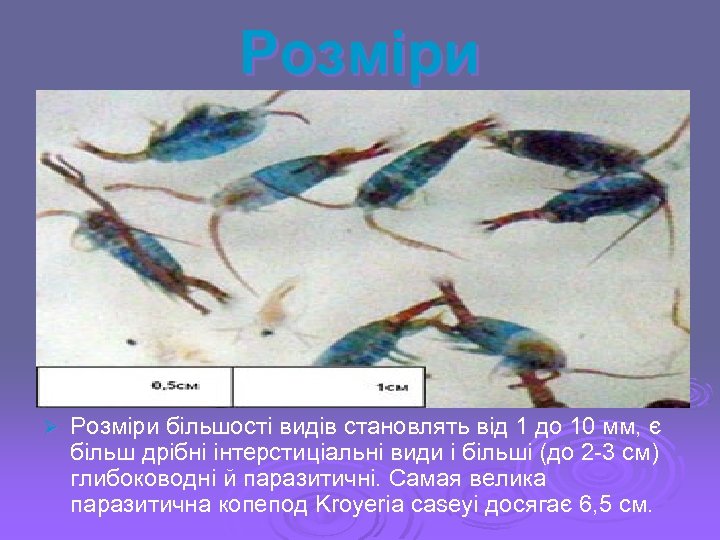 Розміри

0,5см

1см

Розміри більшості видів становлять від 1 до 10 мм, є більш дрібні інтерстиціальні види і більші (до 2-3 см) глибоководні й паразитичні. Самая велика паразитична копепод Kroyeria caseyi досягає 6,5 см.